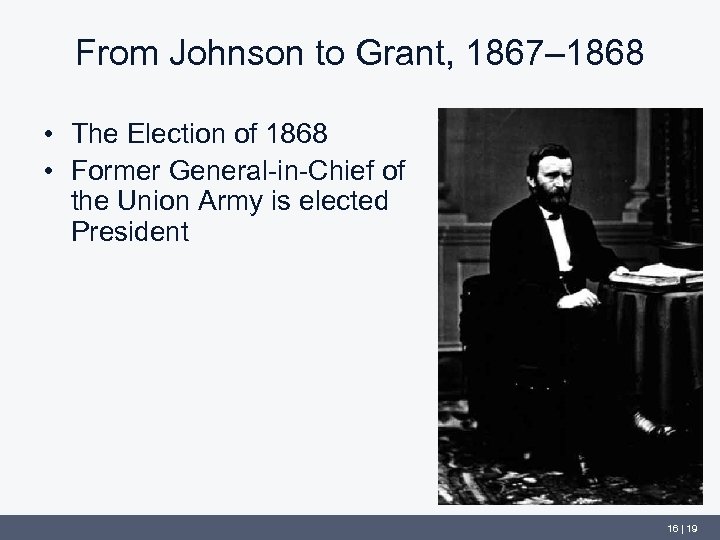 From Johnson to Grant, 1867–1868

• The Election of 1868
• Former General-in-Chief of the Union Army is elected President

16 | 19